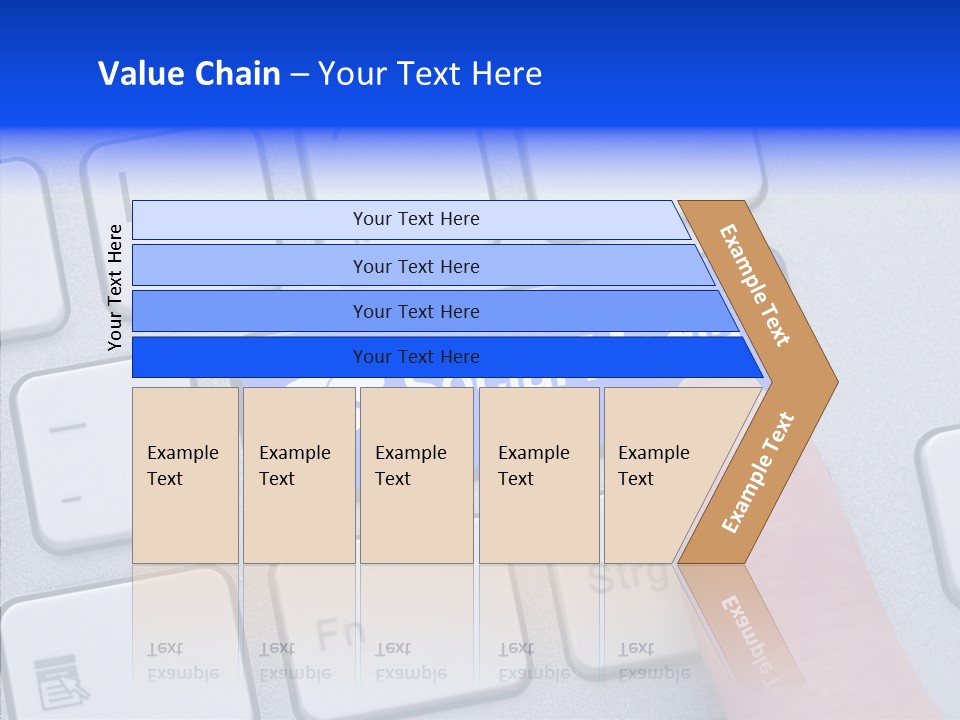 Value Chain – Your Text Here

Your Text Here

Your Text Here

Your Text Here

Your Text Here

Your Text Here

Example Text

Example Text

Example Text

Example Text

Example Text

Example Text

Example Text

Fn

Strg